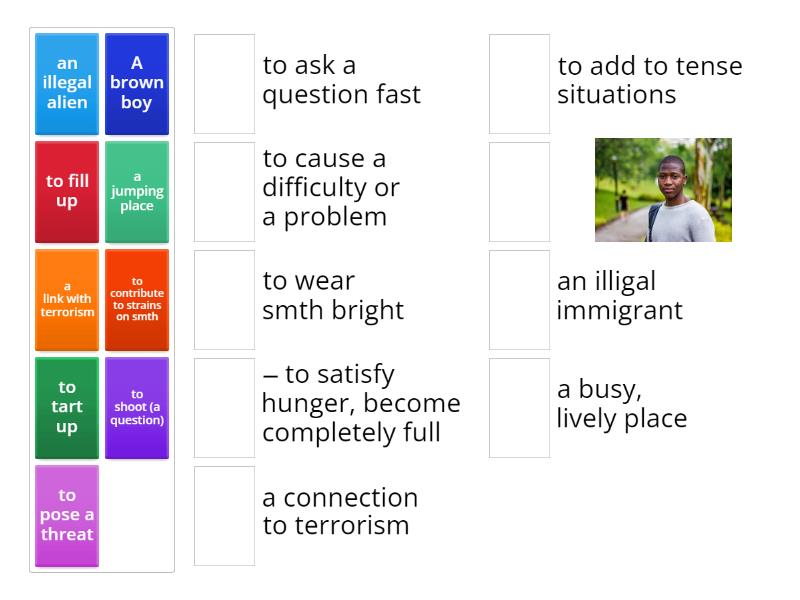 an illegal alien

A brown boy

to fill up

a jumping place

a link with terrorism

to contribute to strains on smth

to tart up

to shoot (a question)

to pose a threat

to ask a question fast

to cause a difficulty or a problem

to wear smth bright

– to satisfy hunger, become completely full

a connection to terrorism

to add to tense situations

an illigal immigrant

a busy, lively place